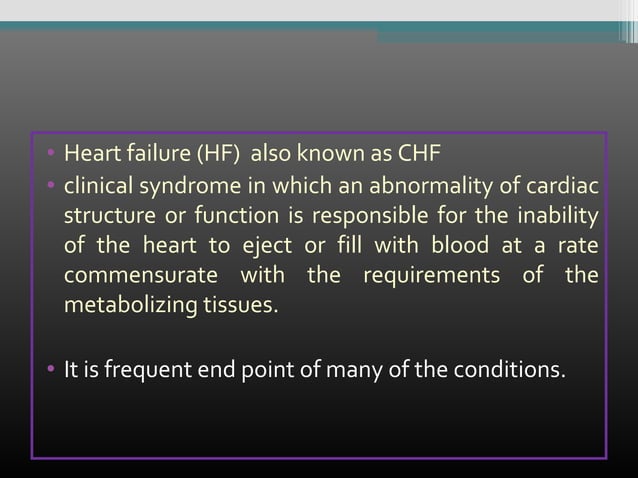 • Heart failure (HF)  also known as CHF
• clinical syndrome in which an abnormality of cardiac structure or function is responsible for the inability of the heart to eject or fill with blood at a rate commensurate with the requirements of the metabolizing tissues.

• It is frequent end point of many of the conditions.